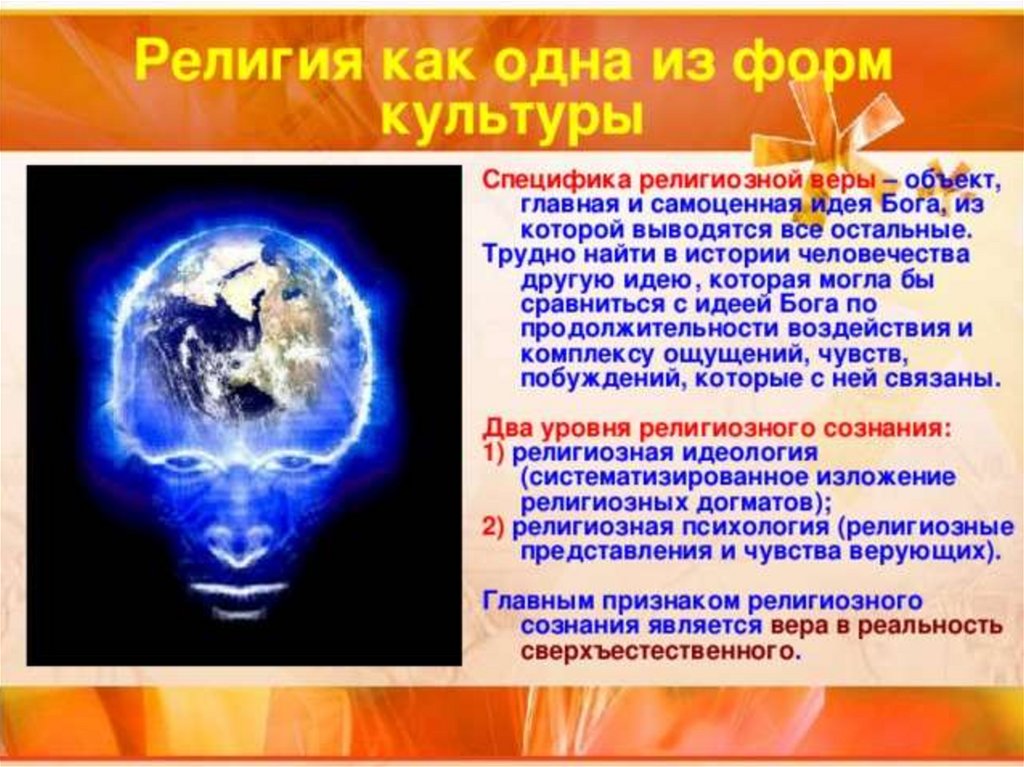 Религия как одна из форм культуры

Специфика религиозной веры – объект, главная и самоценная идея Бога, из которой выводятся все остальные.
Трудно найти в истории человечества другую идею, которая могла бы сравниться с идеей Бога по продолжительности воздействия и комплексу ощущений, чувств, побуждений, которые с ней связаны.

Два уровня религиозного сознания:
1) религиозная идеология (систематизированное изложение религиозных догматов);
2) религиозная психология (религиозные представления и чувства верующих).

Главным признаком религиозного сознания является вера в реальность сверхъестественного.